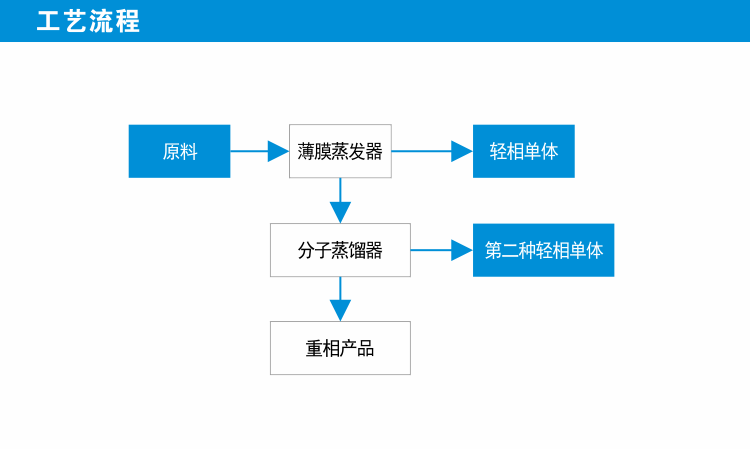 工艺流程

原料

薄膜蒸发器

轻相单体

分子蒸馏器

第二种轻相单体

重相产品